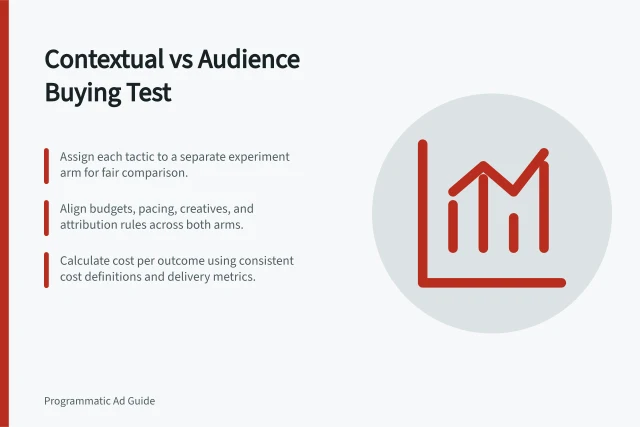 Contextual vs Audience Buying Test

Assign each tactic to a separate experiment arm for fair comparison.

Align budgets, pacing, creatives, and attribution rules across both arms.

Calculate cost per outcome using consistent cost definitions and delivery metrics.

Programmatic Ad Guide